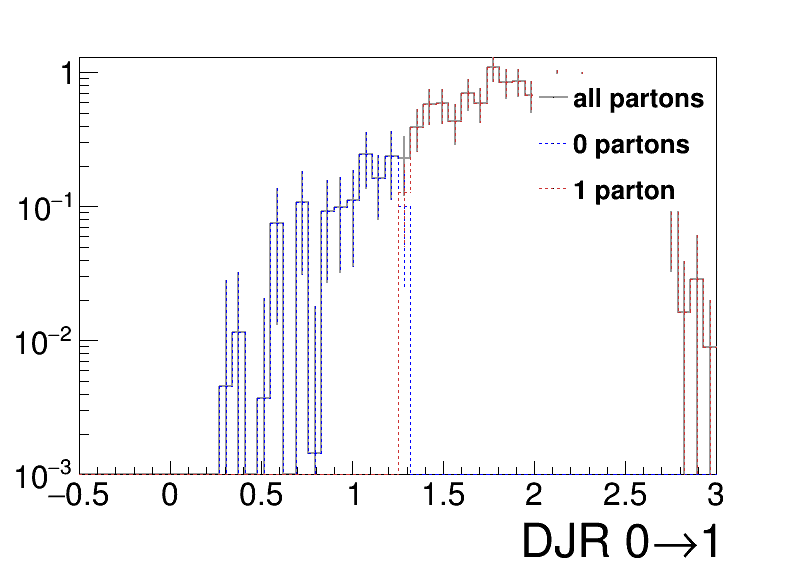 1

$10^{-1}$

$10^{-2}$

$10^{-3}$

all partons

0 partons

1 parton

−0.5 0 0.5 1 1.5 2 2.5 3

DJR 0→1